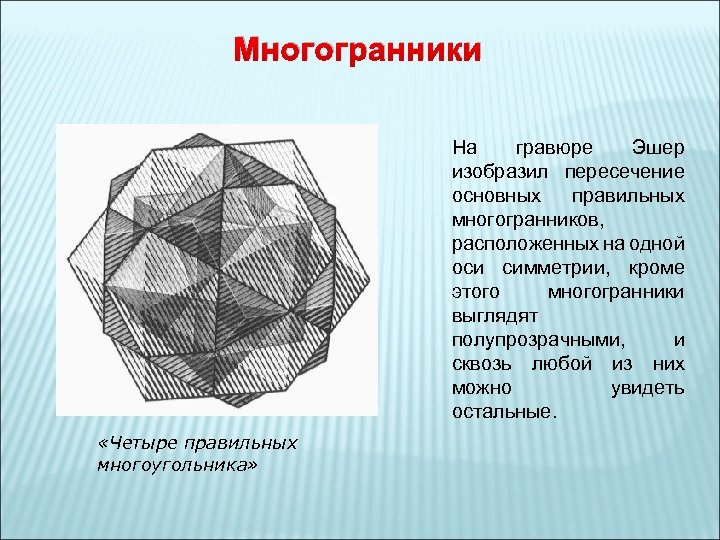 Многогранники

На гравюре Эшер изобразил пересечение основных правильных многогранников, расположенных на одной оси симметрии, кроме этого многогранники выглядят полупрозрачными, и сквозь любой из них можно увидеть остальные.

«Четыре правильных многоугольника»